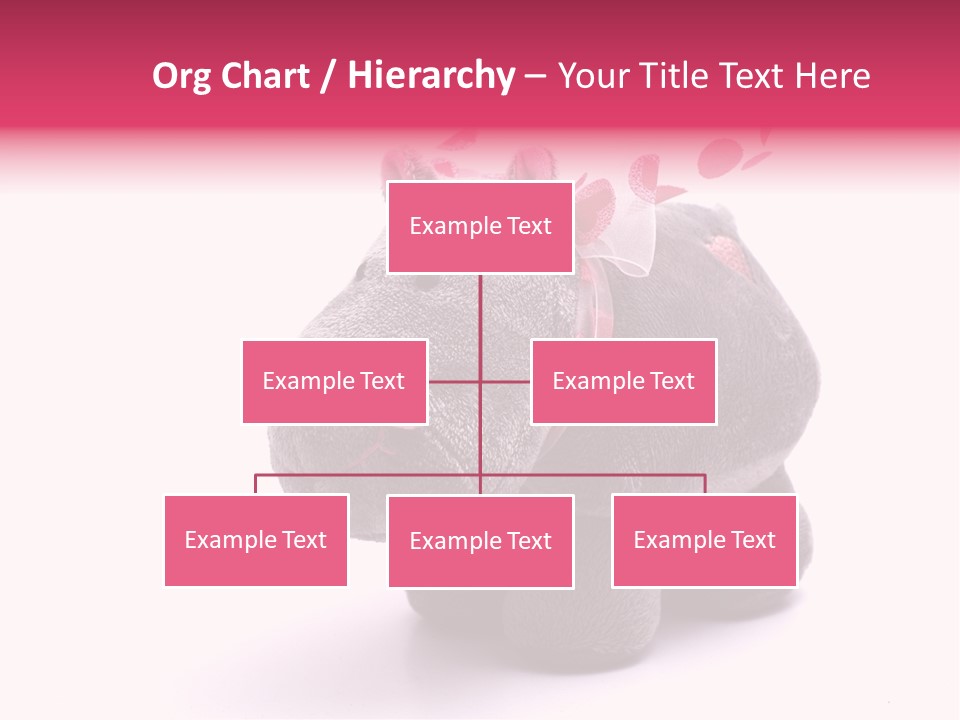 Org Chart / Hierarchy – Your Title Text Here

Example Text

Example Text

Example Text

Example Text

Example Text

Example Text